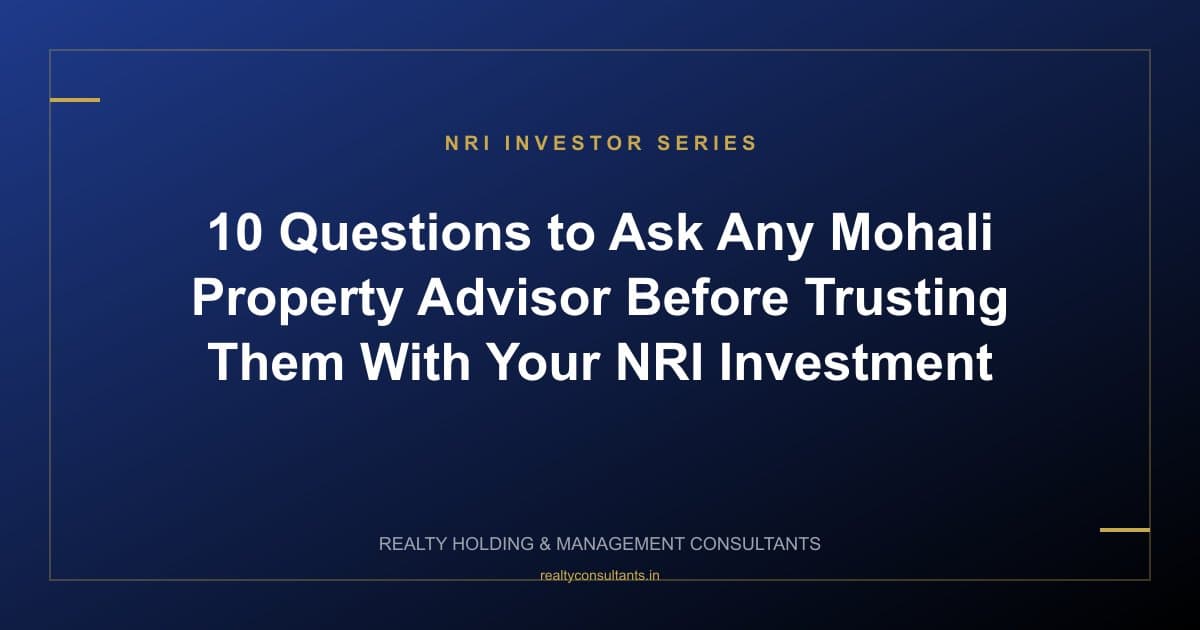 NRI INVESTOR SERIES

10 Questions to Ask Any Mohali Property Advisor Before Trusting Them With Your NRI Investment

REALTY HOLDING & MANAGEMENT CONSULTANTS

realtyconsultants.in